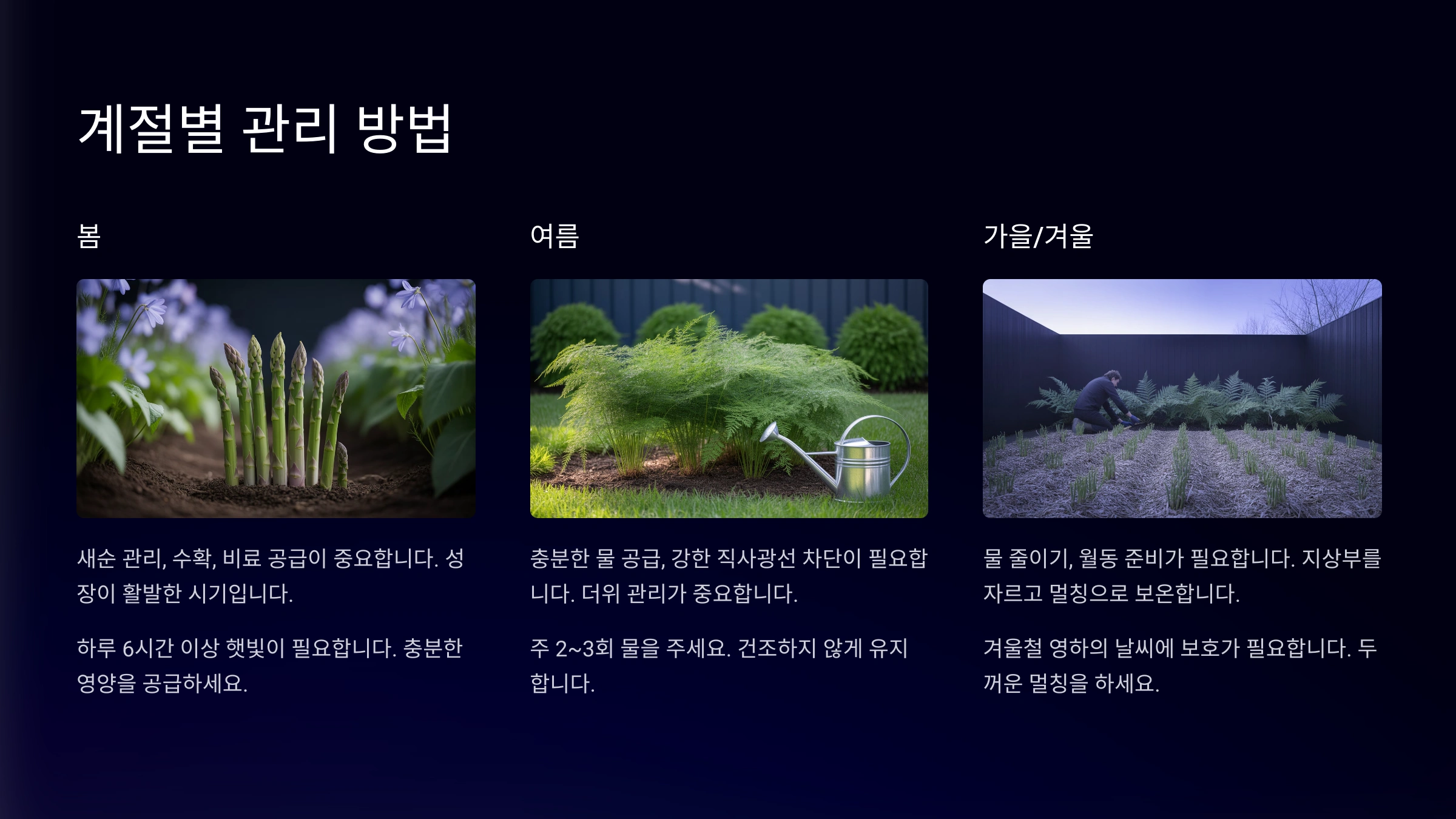 계절별 관리 방법

봄

새순 관리, 수확, 비료 공급이 중요합니다. 성장이 활발한 시기입니다.

하루 6시간 이상 햇빛이 필요합니다. 충분한 영양을 공급하세요.

여름

충분한 물 공급, 강한 직사광선 차단이 필요합니다. 더위 관리가 중요합니다.

주 2~3회 물을 주세요. 건조하지 않게 유지합니다.

가을/겨울

물 줄이기, 월동 준비가 필요합니다. 지상부를 자르고 멀칭으로 보온합니다.

겨울철 영하의 날씨에 보호가 필요합니다. 두꺼운 멀칭을 하세요.